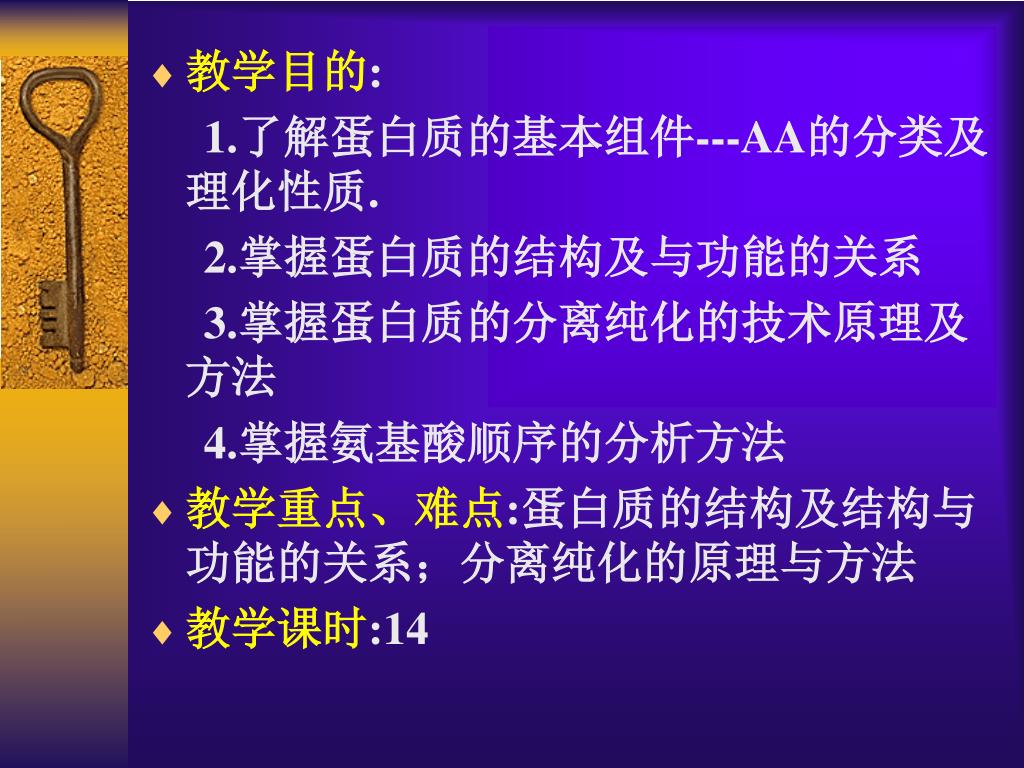 ♦ 教学目的:

1.了解蛋白质的基本组件---AA的分类及理化性质.

2.掌握蛋白质的结构及与功能的关系

3.掌握蛋白质的分离纯化的技术原理及方法

4.掌握氨基酸顺序的分析方法

♦ 教学重点、难点:蛋白质的结构及结构与功能的关系；分离纯化的原理与方法

♦ 教学课时:14